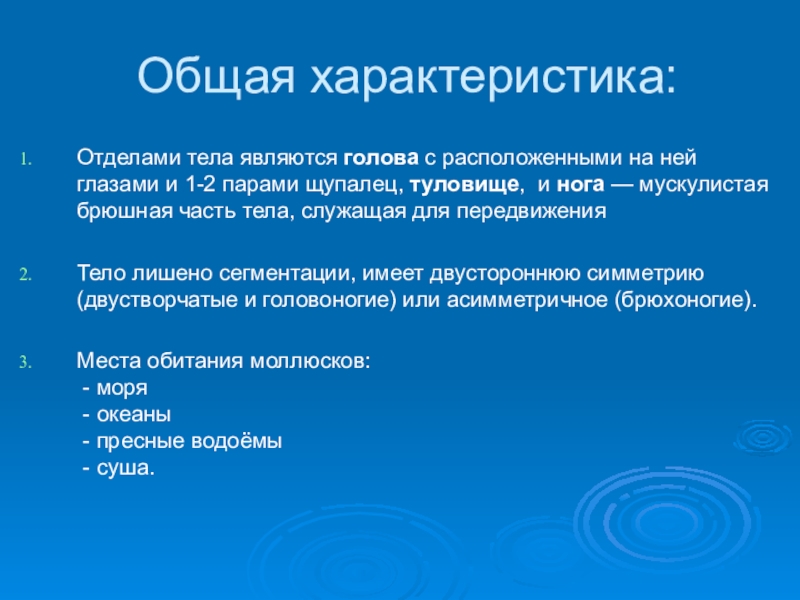 Общая характеристика:

1. Отделами тела являются голова с расположенными на ней глазами и 1-2 парами щупалец, туловище, и нога — мускулистая брюшная часть тела, служащая для передвижения

2. Тело лишено сегментации, имеет двустороннюю симметрию (двустворчатые и головоногие) или асимметричное (брюхоногие).

3. Места обитания моллюсков:
- моря
- океаны
- пресные водоёмы
- суша.